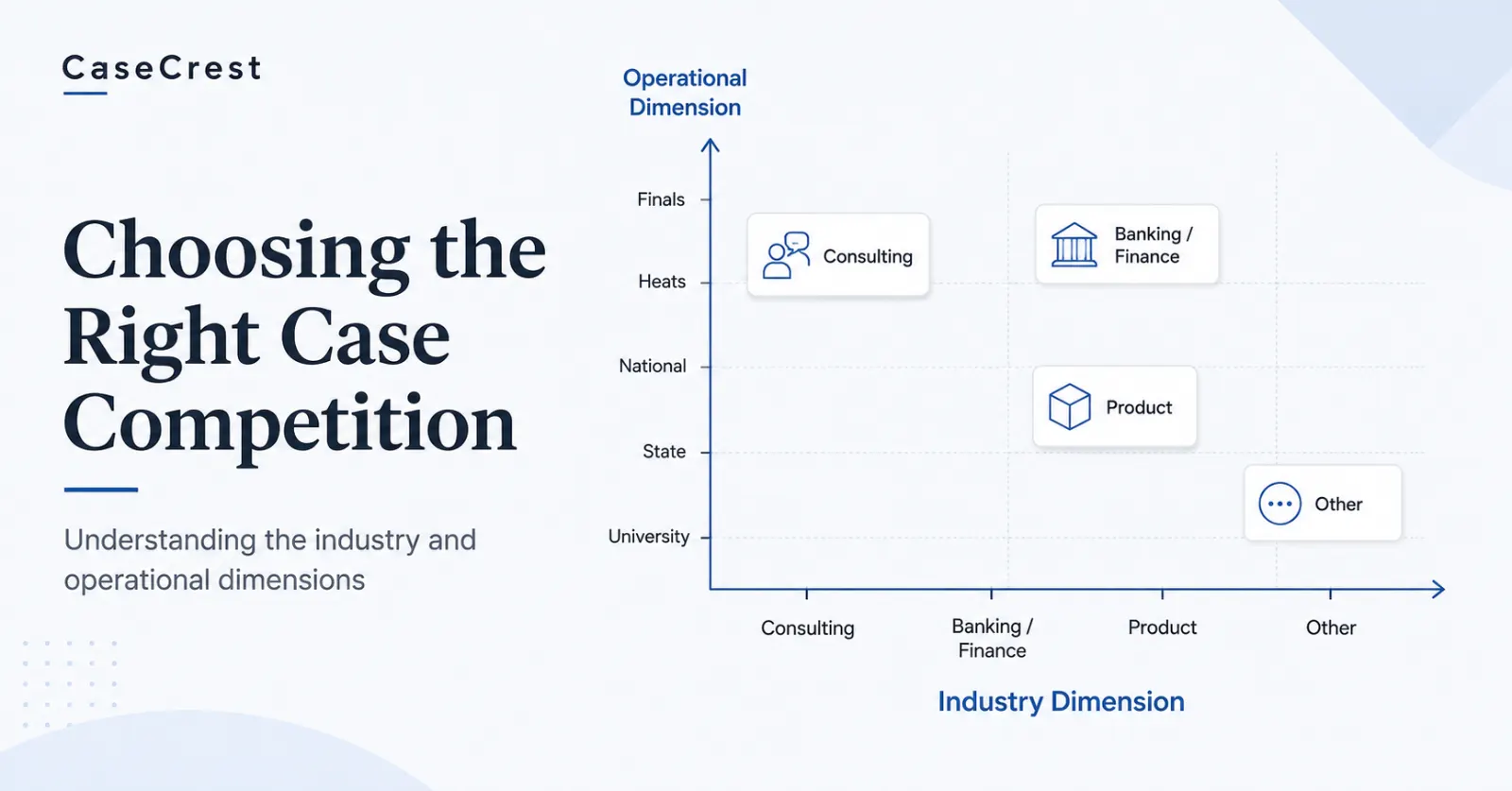 CaseCrest

Choosing the Right Case Competition

Understanding the industry and operational dimensions

Operational Dimension

Finals
Heats
National
State
University

Consulting

Banking / Finance

Product

Other

Consulting
Banking / Finance
Product
Other

Industry Dimension